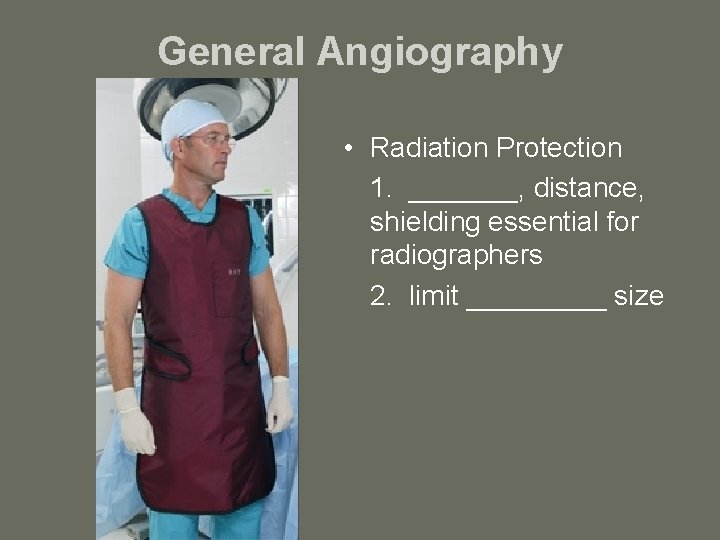 General Angiography

• Radiation Protection

1. _______, distance, shielding essential for radiographers

2. limit _________ size